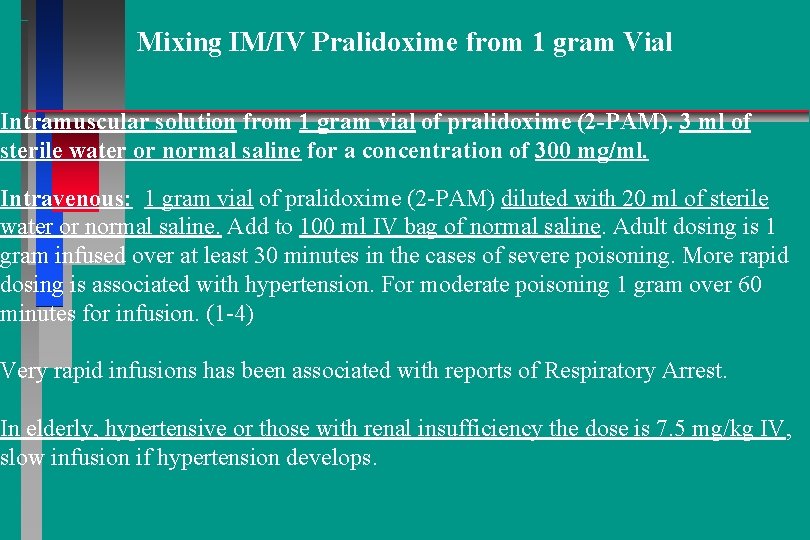 Mixing IM/IV Pralidoxime from 1 gram Vial

Intramuscular solution from 1 gram vial of pralidoxime (2-PAM). 3 ml of sterile water or normal saline for a concentration of 300 mg/ml.

Intravenous: 1 gram vial of pralidoxime (2-PAM) diluted with 20 ml of sterile water or normal saline. Add to 100 ml IV bag of normal saline. Adult dosing is 1 gram infused over at least 30 minutes in the cases of severe poisoning. More rapid dosing is associated with hypertension. For moderate poisoning 1 gram over 60 minutes for infusion. (1-4)

Very rapid infusions has been associated with reports of Respiratory Arrest.

In elderly, hypertensive or those with renal insufficiency the dose is 7.5 mg/kg IV, slow infusion if hypertension develops.